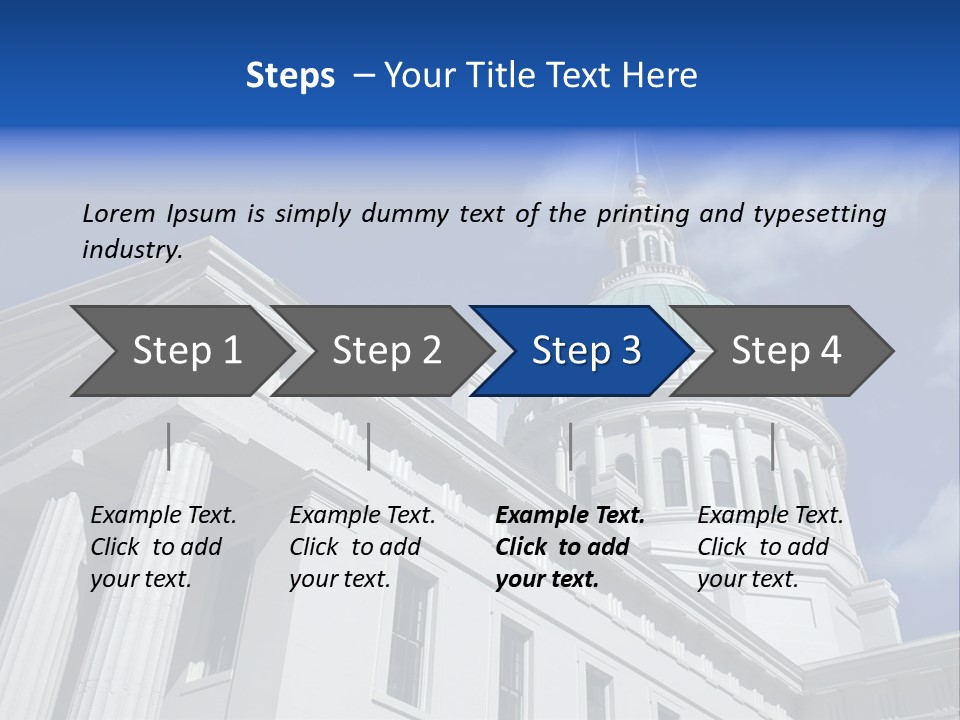 Steps – Your Title Text Here

Lorem Ipsum is simply dummy text of the printing and typesetting industry.

Step 1

Step 2

Step 3

Step 4

Example Text. Click to add your text.

Example Text. Click to add your text.

Example Text. Click to add your text.

Example Text. Click to add your text.